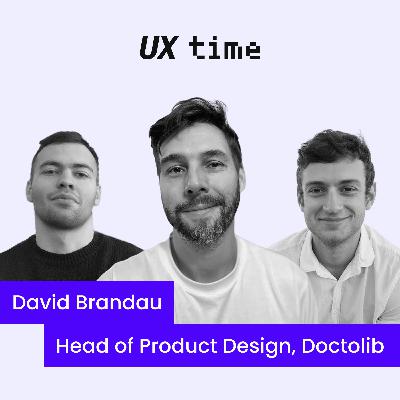 UX time

David Brandau

Head of Product Design, Doctolib